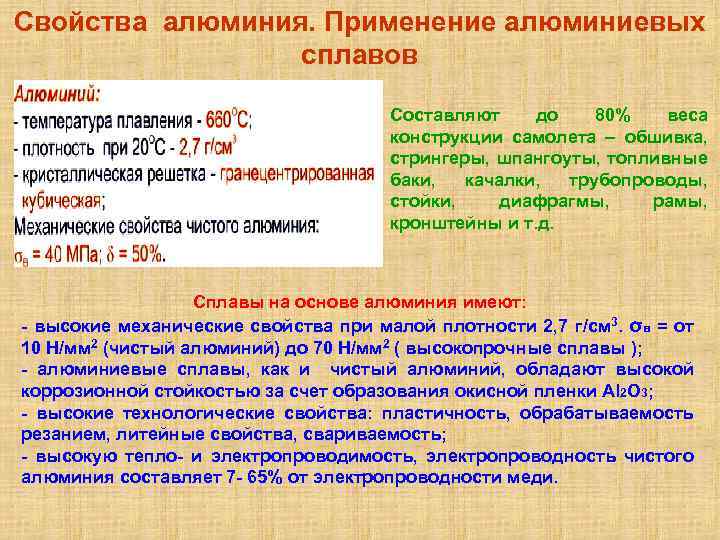 Свойства алюминия. Применение алюминиевых сплавов

Алюминий:
- температура плавления - $660^0C$;
- плотность при $20^0C$ - 2,7 г/см$^3$
- кристаллическая решетка - гранецентрированная кубическая;
Механические свойства чистого алюминия:
$\sigma_в$ = 40 МПа; $\delta$ = 50%.

Составляют до 80% веса конструкции самолета – обшивка, стрингеры, шпангоуты, топливные баки, качалки, трубопроводы, стойки, диафрагмы, рамы, кронштейны и т.д.

Сплавы на основе алюминия имеют:
- высокие механические свойства при малой плотности 2,7 г/см$^3$. $\sigma_в$ = от 10 Н/мм$^2$ (чистый алюминий) до 70 Н/мм$^2$ ( высокопрочные сплавы );
- алюминиевые сплавы, как и чистый алюминий, обладают высокой коррозионной стойкостью за счет образования окисной пленки $Al_2O_3$;
- высокие технологические свойства: пластичность, обрабатываемость резанием, литейные свойства, свариваемость;
- высокую тепло- и электропроводимость, электропроводность чистого алюминия составляет 7- 65% от электропроводности меди.